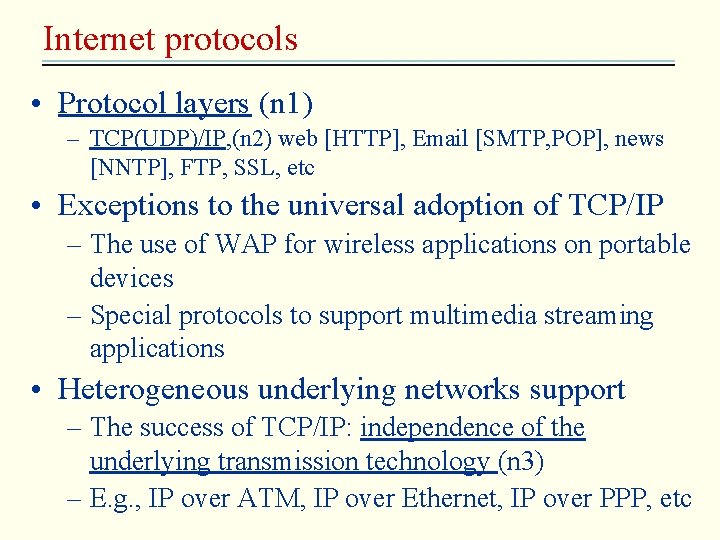 Internet protocols

• Protocol layers (n1)
  – TCP(UDP)/IP,(n2) web [HTTP], Email [SMTP,POP], news [NNTP], FTP, SSL, etc
• Exceptions to the universal adoption of TCP/IP
  – The use of WAP for wireless applications on portable devices
  – Special protocols to support multimedia streaming applications
• Heterogeneous underlying networks support
  – The success of TCP/IP: independence of the underlying transmission technology (n3)
  – E.g., IP over ATM, IP over Ethernet, IP over PPP, etc